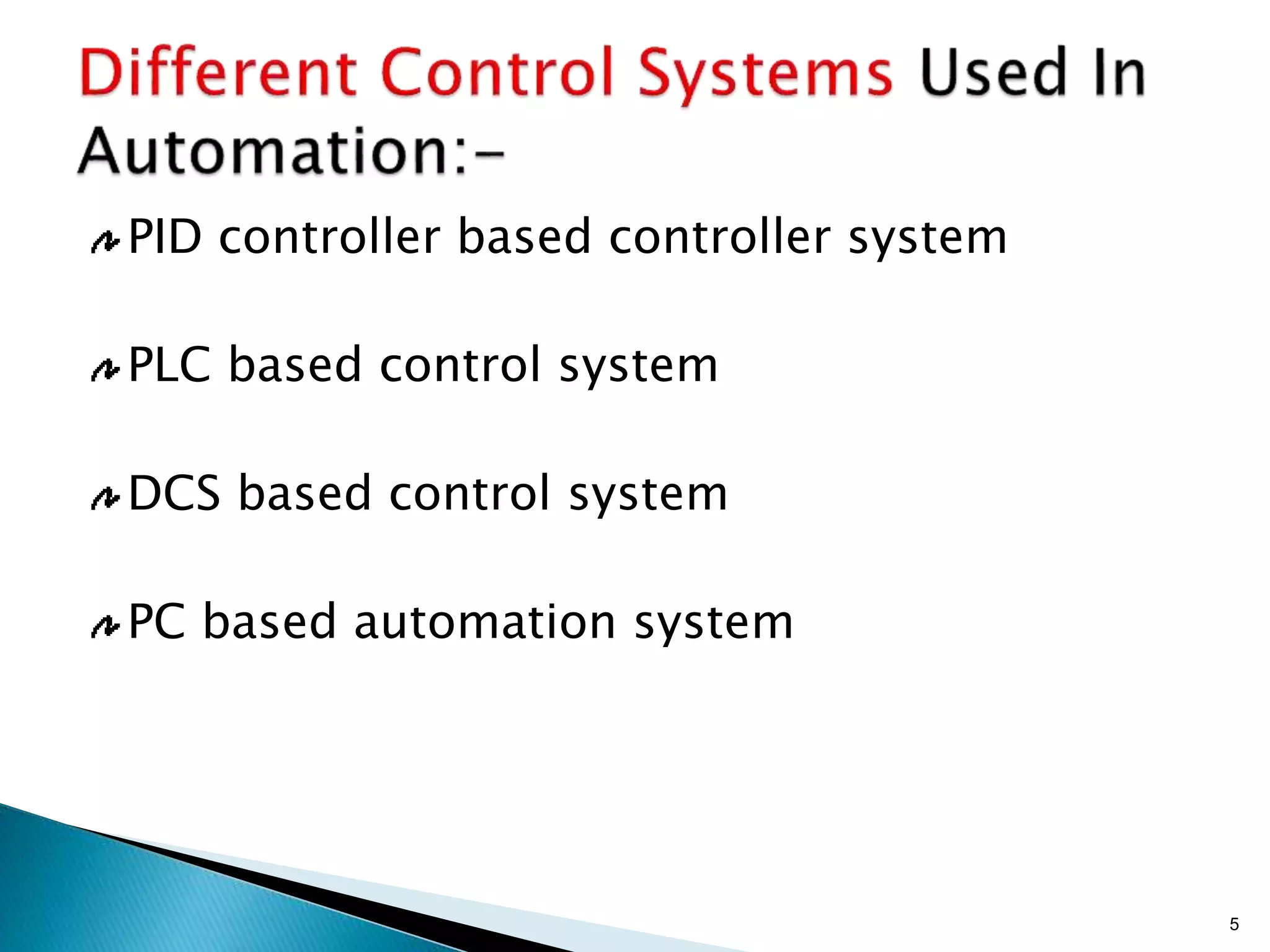 Different Control Systems Used In Automation:-

PID controller based controller system

PLC based control system

DCS based control system

PC based automation system

5